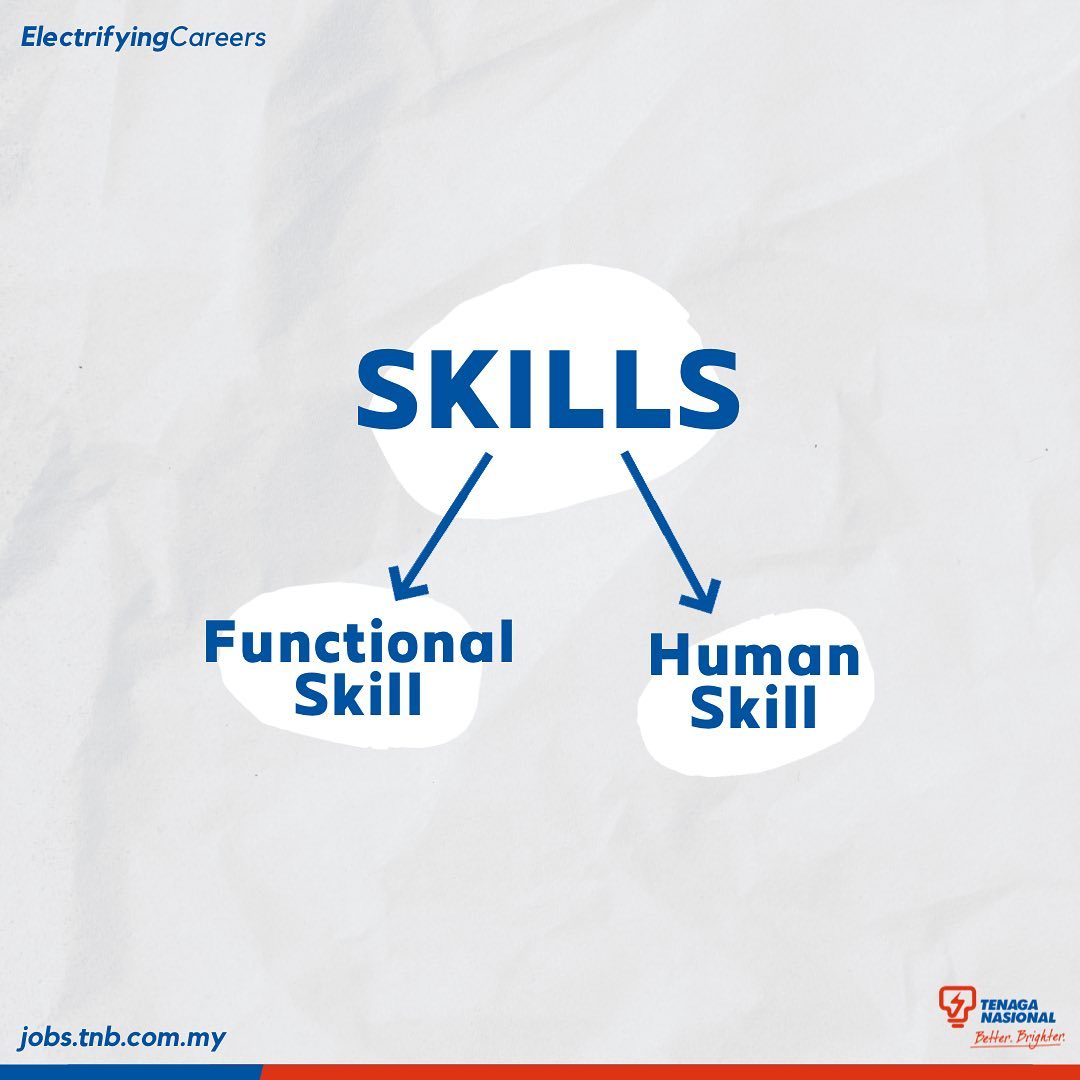 ElectrifyingCareers

SKILLS

Functional Skill

Human Skill

jobs.tnb.com.my

TENAGA NASIONAL
Better. Brighter.